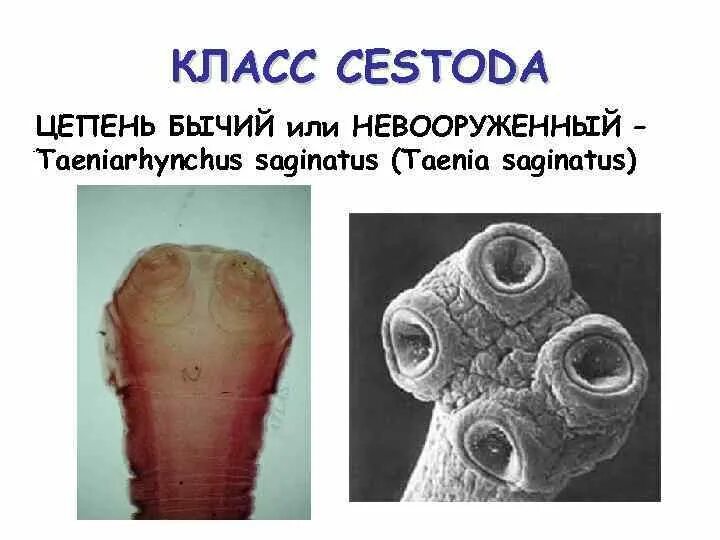 КЛАСС CESTODA

ЦЕПЕНЬ БЫЧИЙ или НЕВООРУЖЕННЫЙ – Taeniarhynchus saginatus (Taenia saginatus)